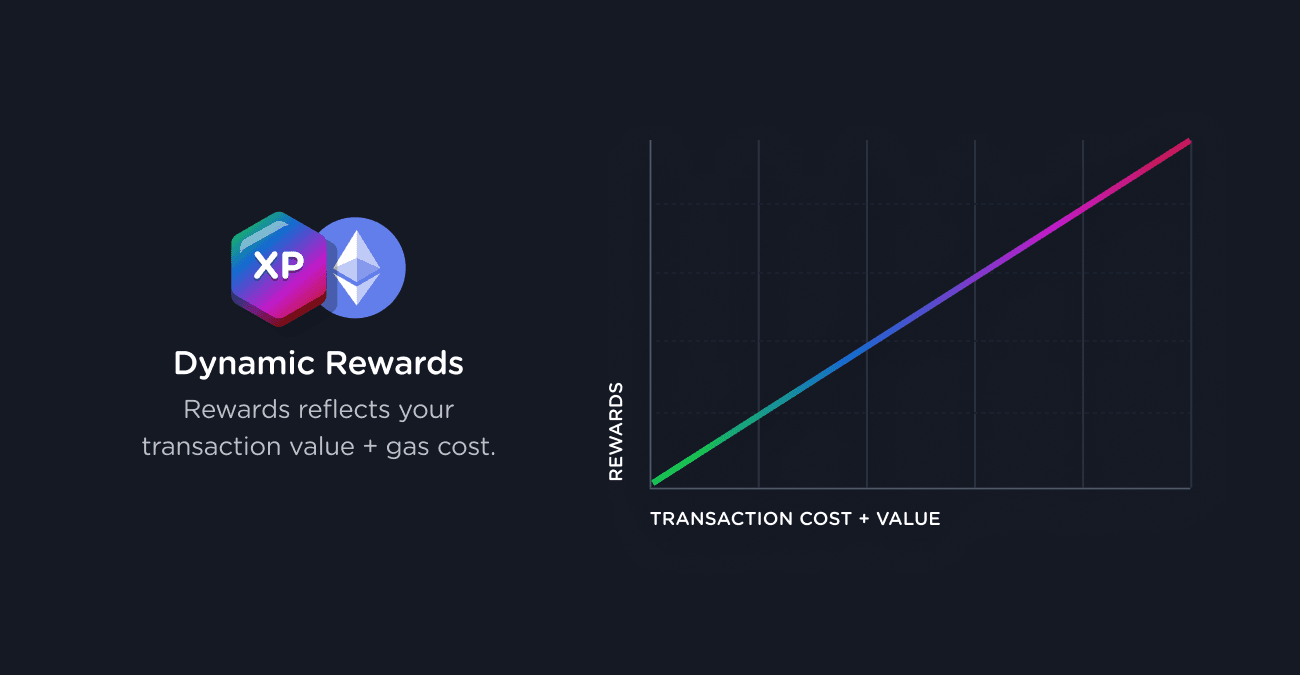 XP

Dynamic Rewards

Rewards reflects your transaction value + gas cost.

REWARDS

TRANSACTION COST + VALUE